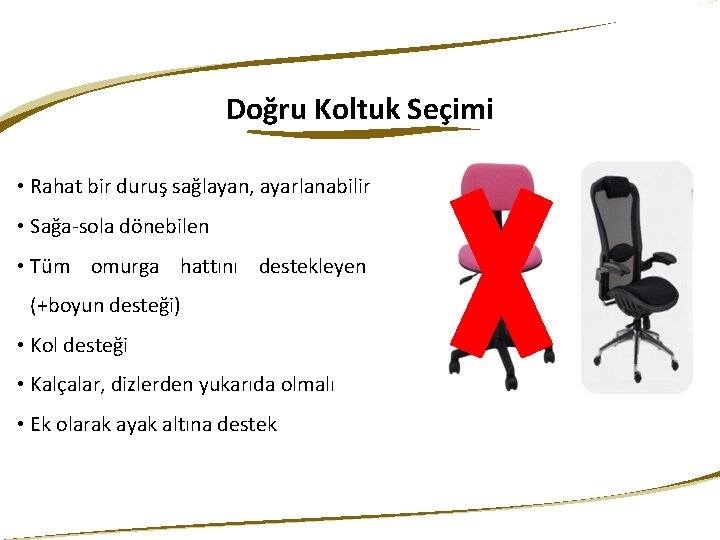 Doğru Koltuk Seçimi

• Rahat bir duruş sağlayan, ayarlanabilir

• Sağa-sola dönebilen

• Tüm omurga hattını destekleyen (+boyun desteği)

• Kol desteği

• Kalçalar, dizlerden yukarıda olmalı

• Ek olarak ayak altına destek